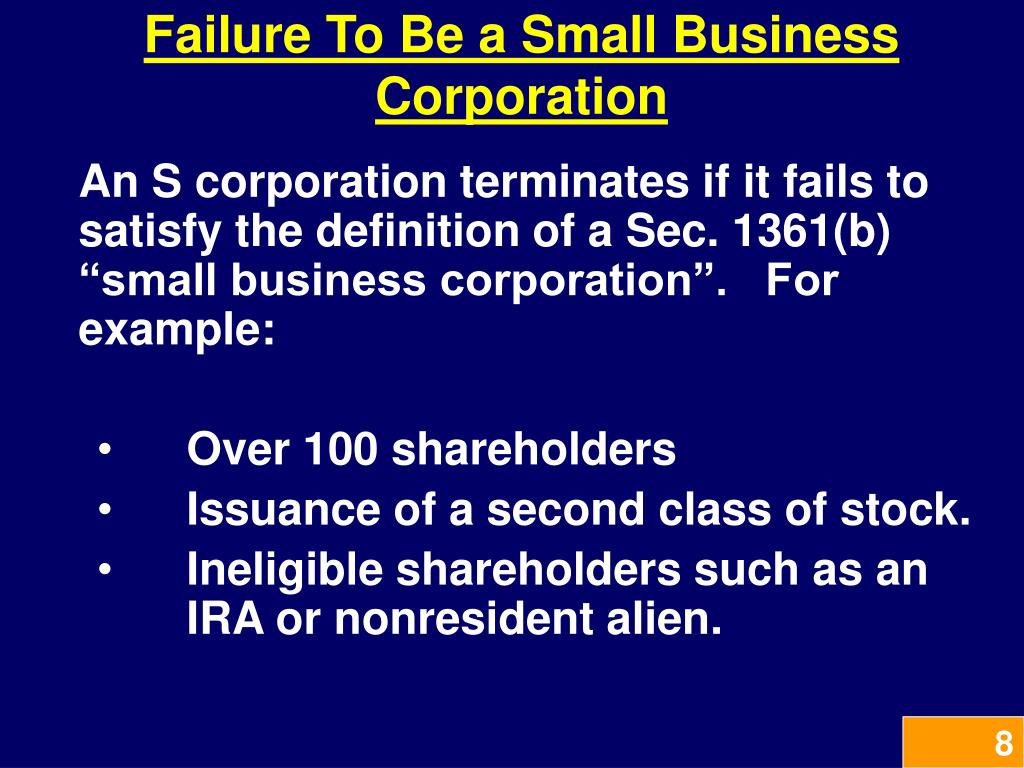 Failure To Be a Small Business Corporation

An S corporation terminates if it fails to satisfy the definition of a Sec. 1361(b) “small business corporation”. For example:

• Over 100 shareholders
• Issuance of a second class of stock.
• Ineligible shareholders such as an IRA or nonresident alien.

8